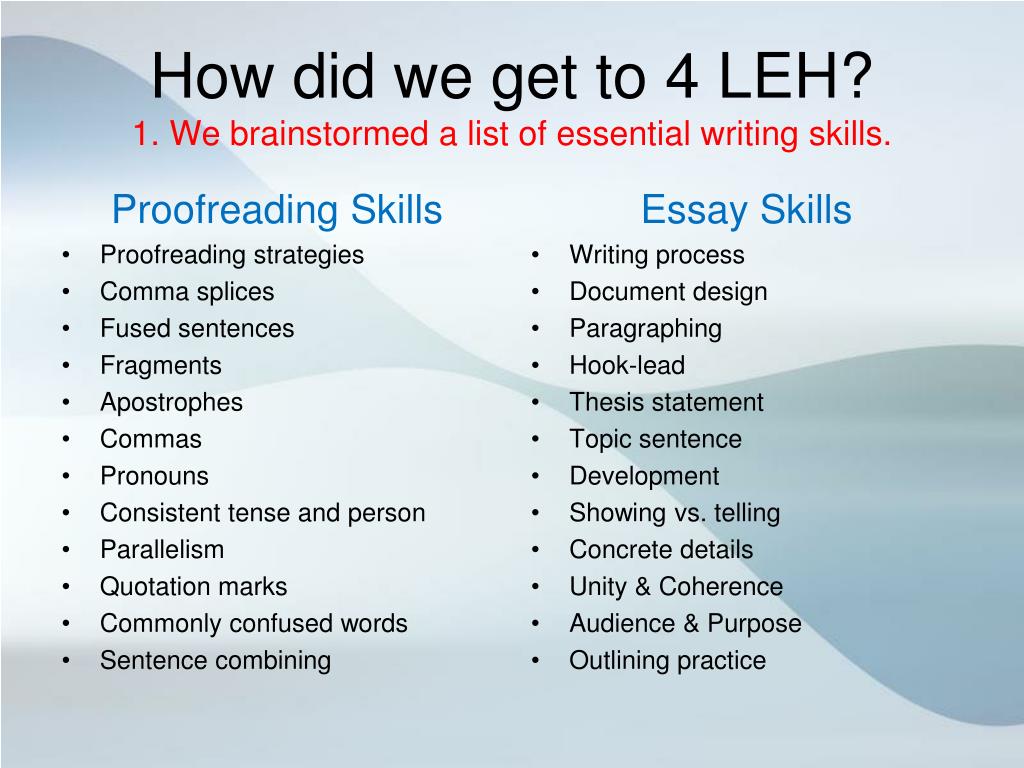 How did we get to 4 LEH?
1. We brainstormed a list of essential writing skills.

Proofreading Skills
• Proofreading strategies
• Comma splices
• Fused sentences
• Fragments
• Apostrophes
• Commas
• Pronouns
• Consistent tense and person
• Parallelism
• Quotation marks
• Commonly confused words
• Sentence combining

Essay Skills
• Writing process
• Document design
• Paragraphing
• Hook-lead
• Thesis statement
• Topic sentence
• Development
• Showing vs. telling
• Concrete details
• Unity & Coherence
• Audience & Purpose
• Outlining practice